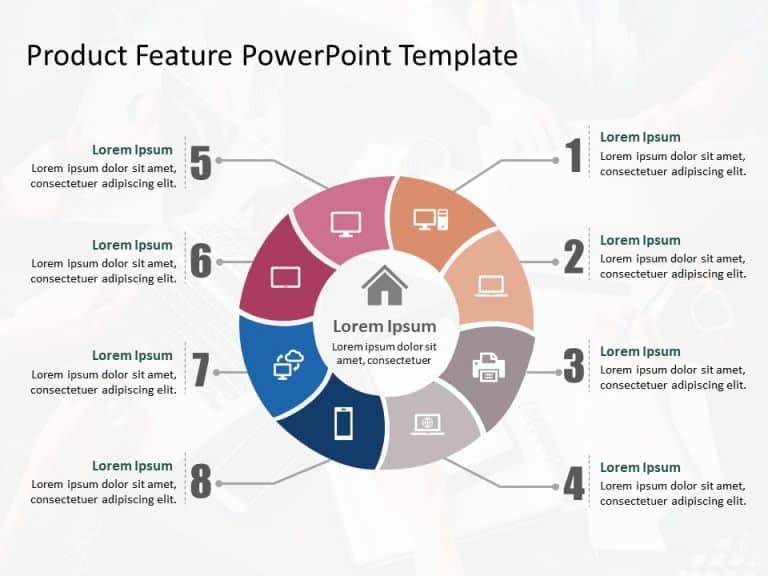 Product Feature PowerPoint Template

Lorem Ipsum
Lorem ipsum dolor sit amet, consectetuer adipiscing elit.
5

Lorem Ipsum
Lorem ipsum dolor sit amet, consectetuer adipiscing elit.
6

Lorem Ipsum
Lorem ipsum dolor sit amet, consectetuer adipiscing elit.
7

Lorem Ipsum
Lorem ipsum dolor sit amet, consectetuer adipiscing elit.
8

Lorem Ipsum
Lorem ipsum dolor sit amet, consectetuer

1
Lorem Ipsum
Lorem ipsum dolor sit amet, consectetuer adipiscing elit.

2
Lorem Ipsum
Lorem ipsum dolor sit amet, consectetuer adipiscing elit.

3
Lorem Ipsum
Lorem ipsum dolor sit amet, consectetuer adipiscing elit.

4
Lorem Ipsum
Lorem ipsum dolor sit amet, consectetuer adipiscing elit.